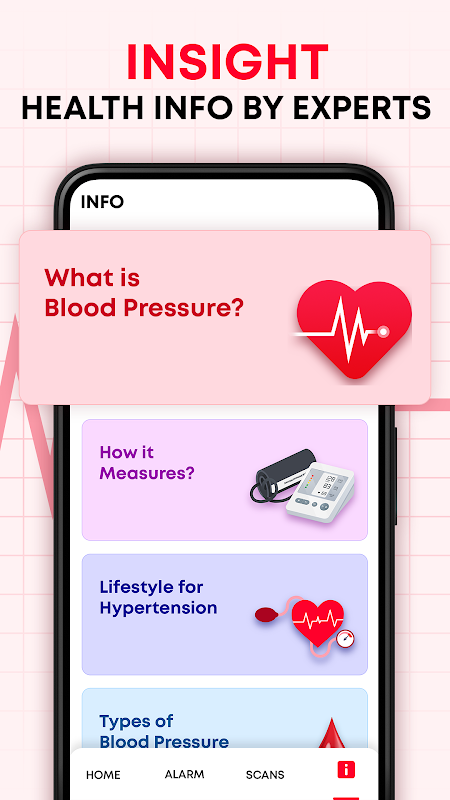 INSIGHT
HEALTH INFO BY EXPERTS

INFO

What is Blood Pressure?

How it Measures?

Lifestyle for Hypertension

Types of Blood Pressure

HOME
ALARM
SCANS